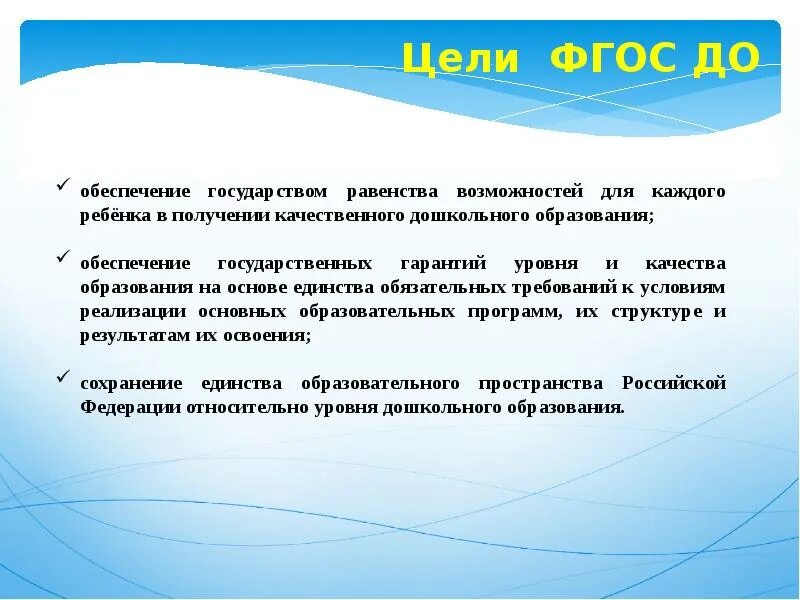 Цели ФГОС ДО

✓ обеспечение государством равенства возможностей для каждого ребёнка в получении качественного дошкольного образования;

✓ обеспечение государственных гарантий уровня и качества образования на основе единства обязательных требований к условиям реализации основных образовательных программ, их структуре и результатам их освоения;

✓ сохранение единства образовательного пространства Российской Федерации относительно уровня дошкольного образования.